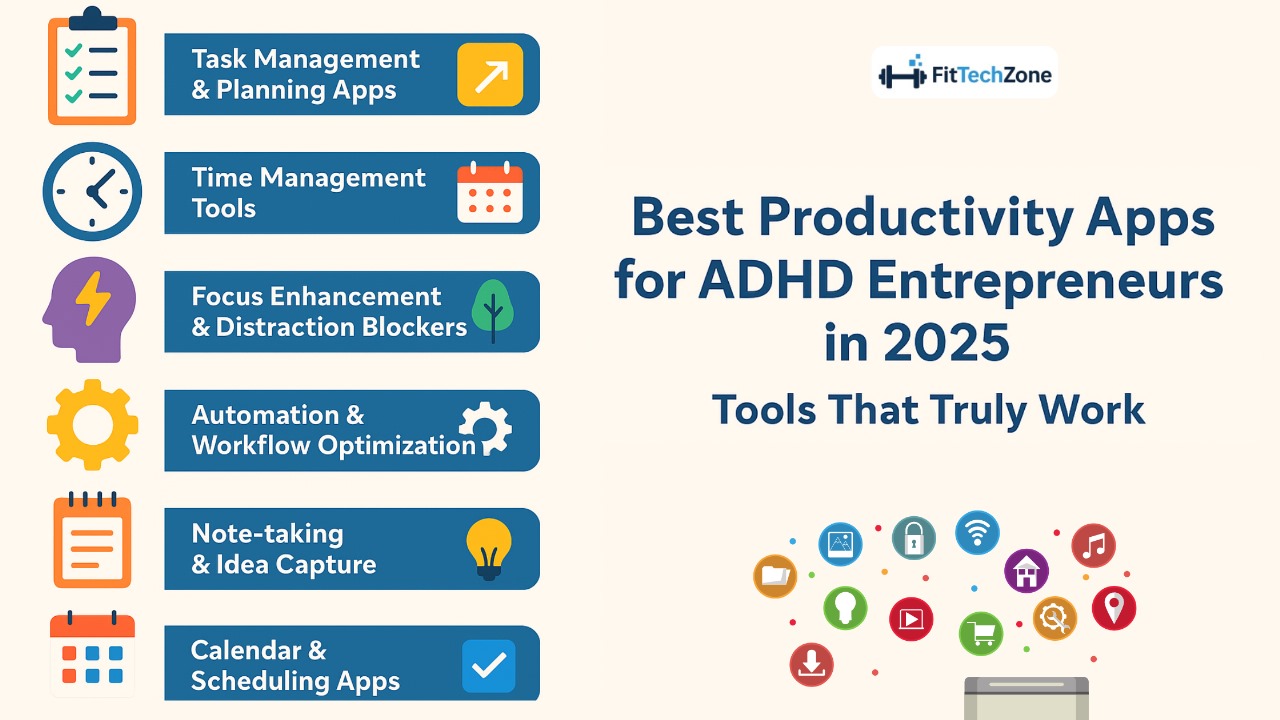 Task Management & Planning Apps

Time Management Tools

Focus Enhancement & Distraction Blockers

Automation & Workflow Optimization

Note-taking & Idea Capture

Calendar & Scheduling Apps

FitTechZone

Best Productivity Apps for ADHD Entrepreneurs in 2025

Tools That Truly Work